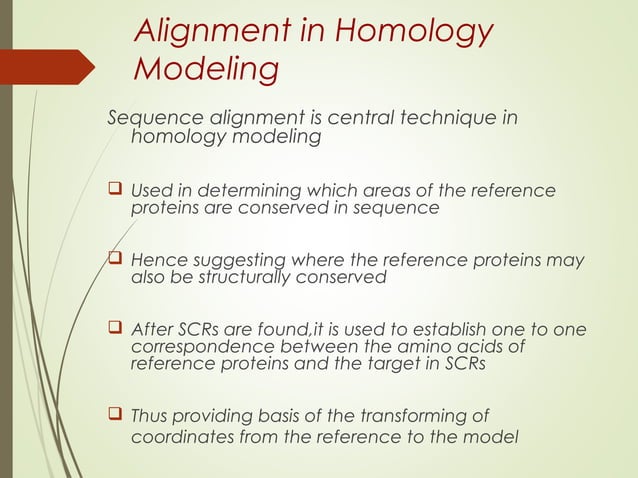 Alignment in Homology Modeling

Sequence alignment is central technique in homology modeling

❑ Used in determining which areas of the reference proteins are conserved in sequence

❑ Hence suggesting where the reference proteins may also be structurally conserved

❑ After SCRs are found,it is used to establish one to one correspondence between the amino acids of reference proteins and the target in SCRs

❑ Thus providing basis of the transforming of coordinates from the reference to the model